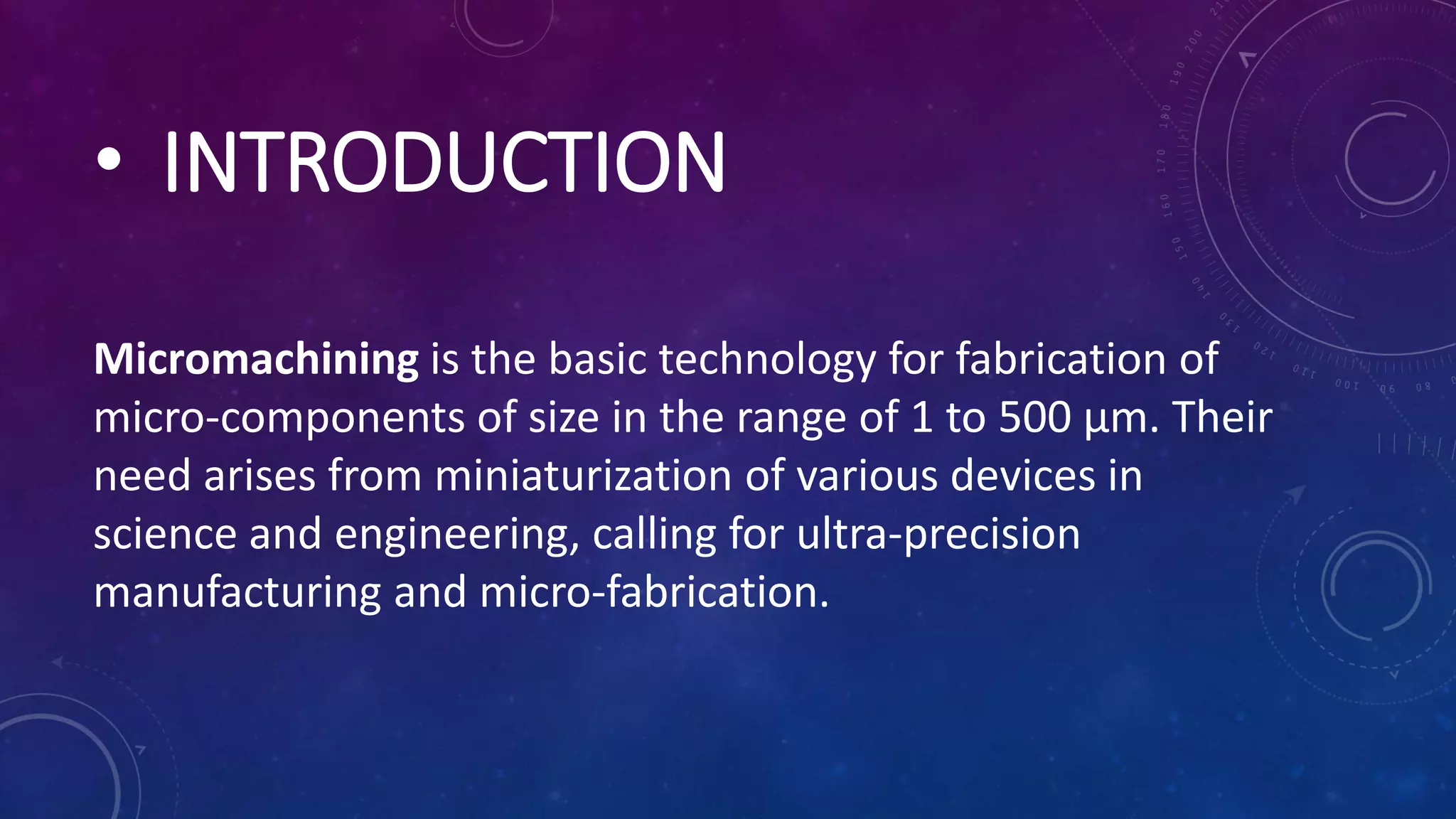 • INTRODUCTION

Micromachining is the basic technology for fabrication of micro-components of size in the range of 1 to 500 µm. Their need arises from miniaturization of various devices in science and engineering, calling for ultra-precision manufacturing and micro-fabrication.